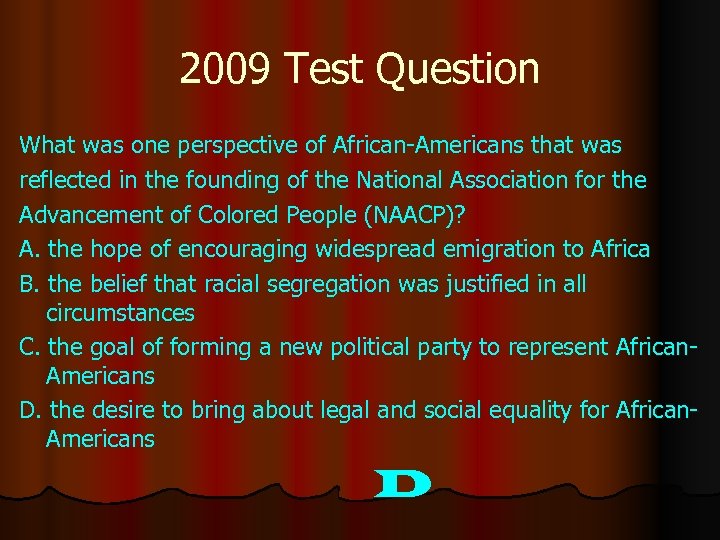 2009 Test Question

What was one perspective of African-Americans that was reflected in the founding of the National Association for the Advancement of Colored People (NAACP)?

A. the hope of encouraging widespread emigration to Africa

B. the belief that racial segregation was justified in all circumstances

C. the goal of forming a new political party to represent African-Americans

D. the desire to bring about legal and social equality for African-Americans

D